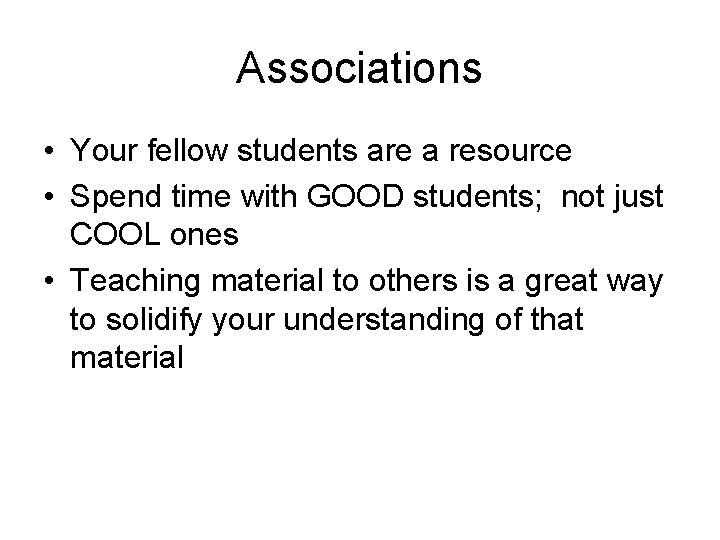 Associations

• Your fellow students are a resource
• Spend time with GOOD students;  not just COOL ones
• Teaching material to others is a great way to solidify your understanding of that material